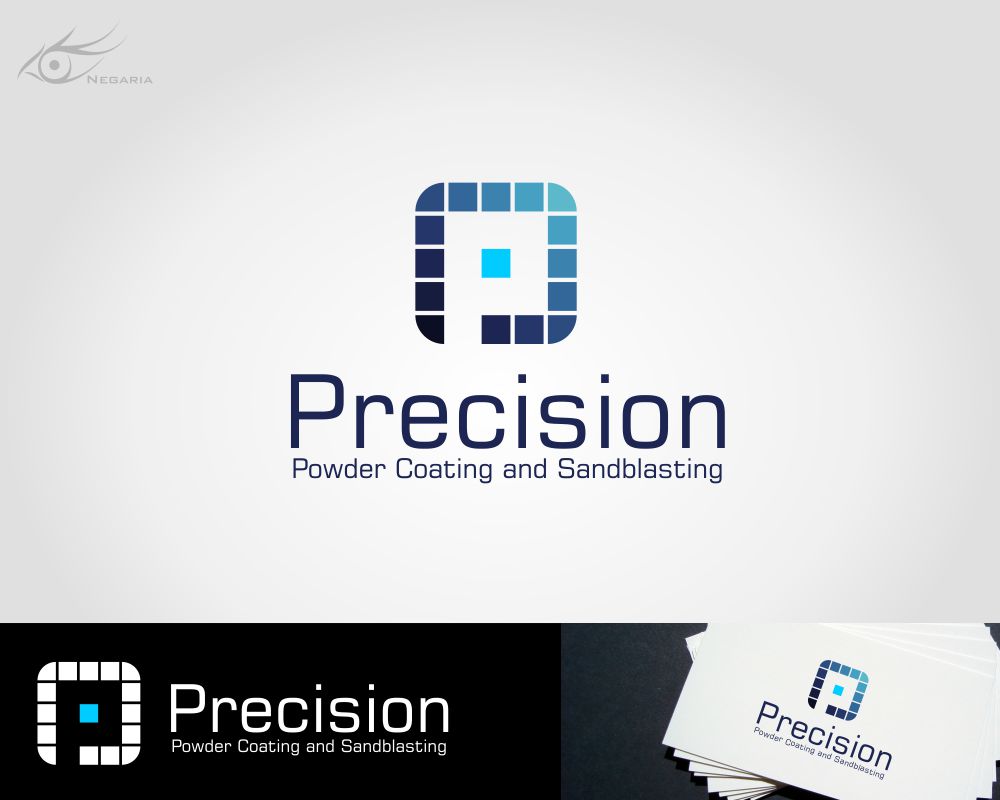 NEGARIA

Precision
Powder Coating and Sandblasting

Precision
Powder Coating and Sandblasting

Precision
Powder Coating and Sandblasting